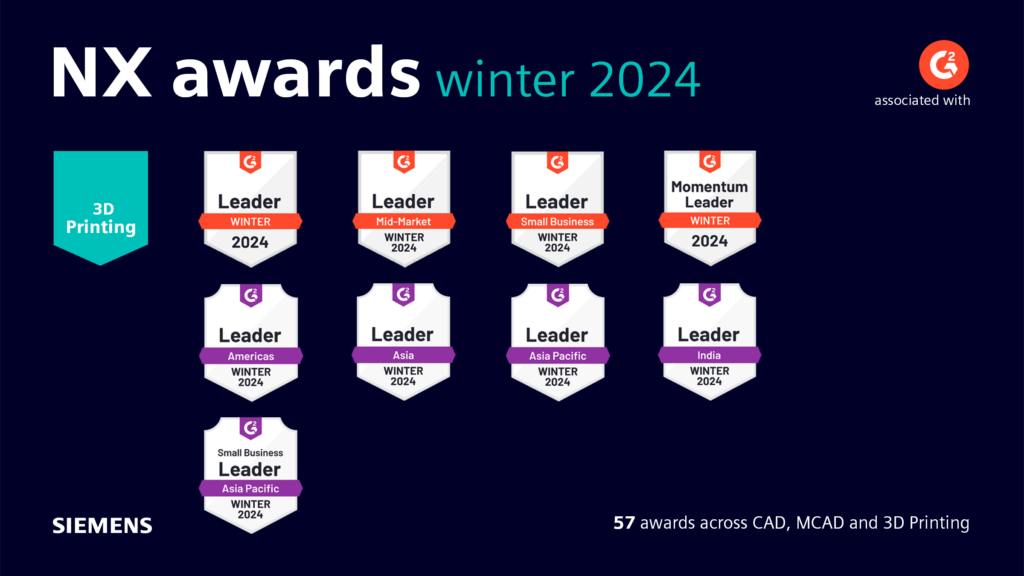 NX awards winter 2024

G2
associated with

3D Printing

G2
Leader
WINTER
2024

G2
Leader
Mid-Market
WINTER
2024

G2
Leader
Small Business
WINTER
2024

G2
Momentum Leader
WINTER
2024

G2
Leader
Americas
WINTER
2024

G2
Leader
Asia
WINTER
2024

G2
Leader
Asia Pacific
WINTER
2024

G2
Leader
India
WINTER
2024

G2
Small Business
Leader
Asia Pacific
WINTER
2024

SIEMENS

57 awards across CAD, MCAD and 3D Printing